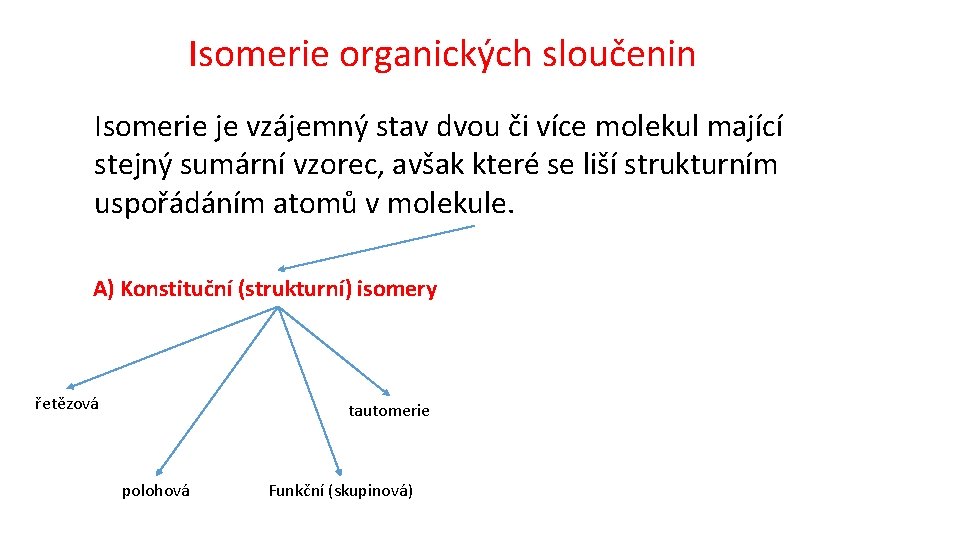 Isomerie organických sloučenin

Isomerie je vzájemný stav dvou či více molekul mající stejný sumární vzorec, avšak které se liší strukturním uspořádáním atomů v molekule.

A) Konstituční (strukturní) isomery

řetězová

tautomerie

polohová

Funkční (skupinová)